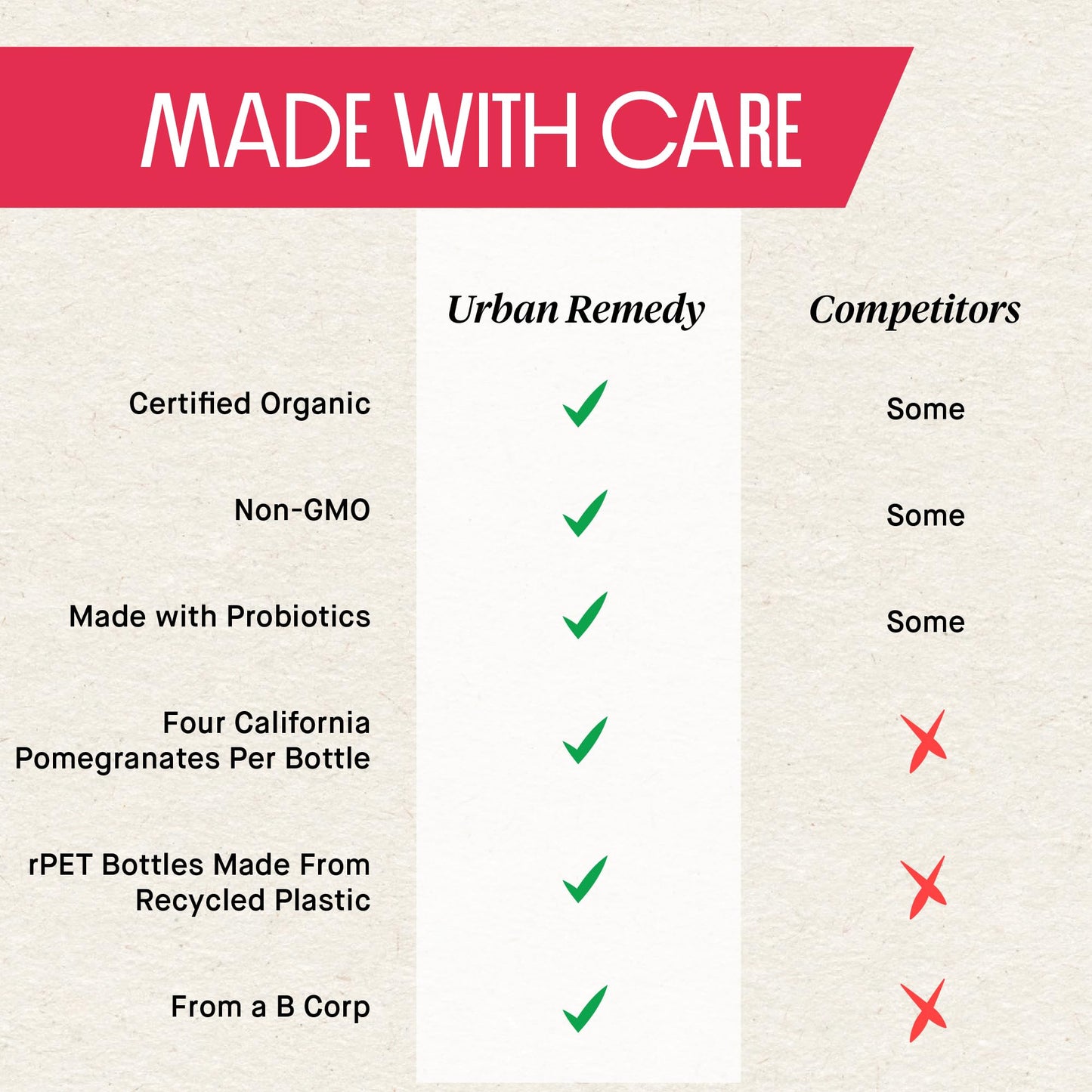 MADE WITH CARE

| | Urban Remedy | Competitors |
|---|---|---|
| Certified Organic | ✓ | Some |
| Non-GMO | ✓ | Some |
| Made with Probiotics | ✓ | Some |
| Four California Pomegranates Per Bottle | ✓ | ✗ |
| rPET Bottles Made From Recycled Plastic | ✓ | ✗ |
| From a B Corp | ✓ | ✗ |